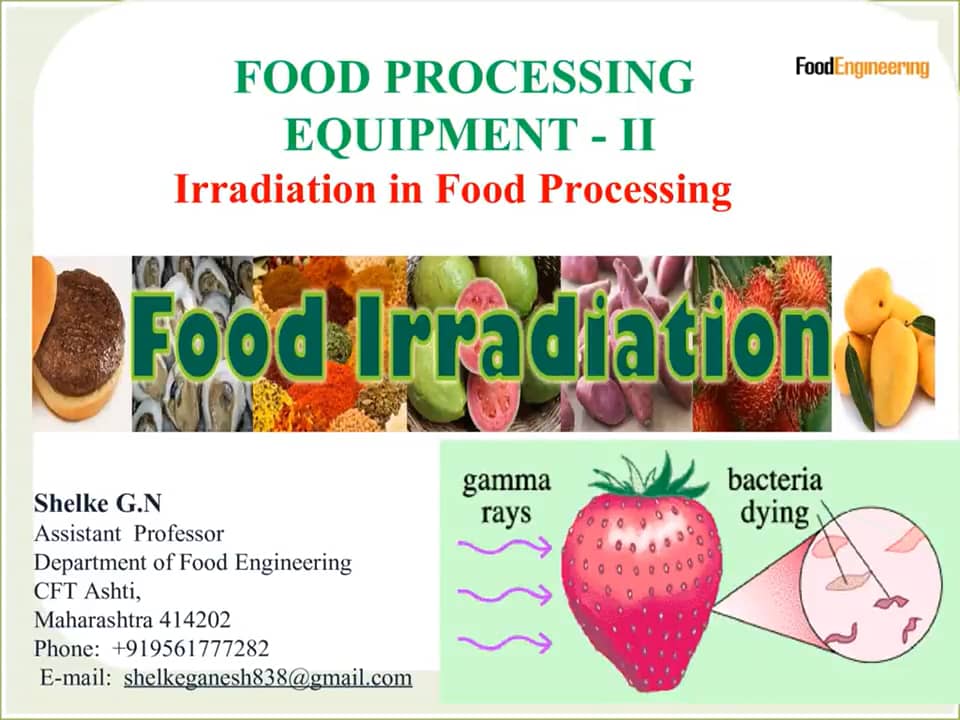 FOOD PROCESSING EQUIPMENT - II

FoodEngineering

Irradiation in Food Processing

Food Irradiation

Shelke G.N
Assistant Professor
Department of Food Engineering
CFT Ashti,
Maharashtra 414202
Phone: +919561777282
E-mail: shelkeganesh838@gmail.com

gamma rays

bacteria dying